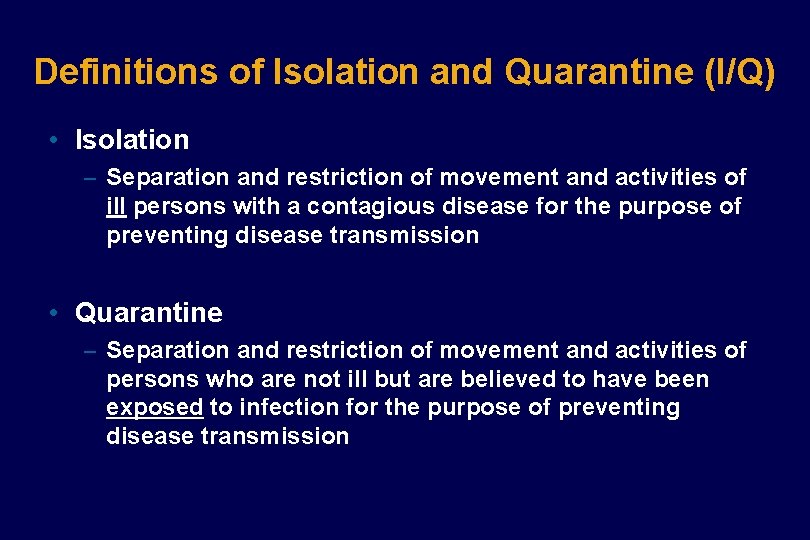 Definitions of Isolation and Quarantine (I/Q)

• Isolation
– Separation and restriction of movement and activities of ill persons with a contagious disease for the purpose of preventing disease transmission

• Quarantine
– Separation and restriction of movement and activities of persons who are not ill but are believed to have been exposed to infection for the purpose of preventing disease transmission